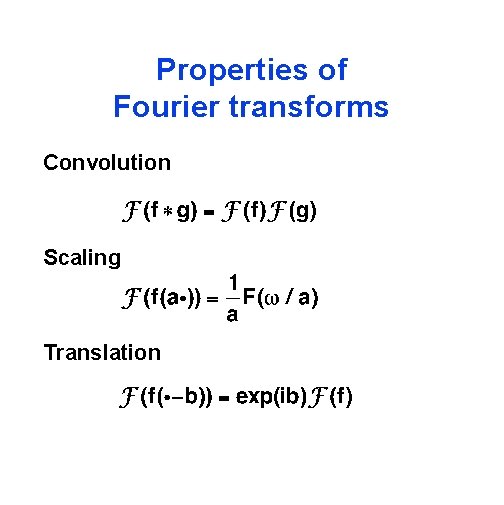 Properties of
Fourier transforms

Convolution

$\mathcal{F}(f * g) = \mathcal{F}(f)\mathcal{F}(g)$

Scaling

$\mathcal{F}(f(a\bullet)) = \frac{1}{a}F(\omega / a)$

Translation

$\mathcal{F}(f(\bullet - b)) = \exp(ib)\mathcal{F}(f)$